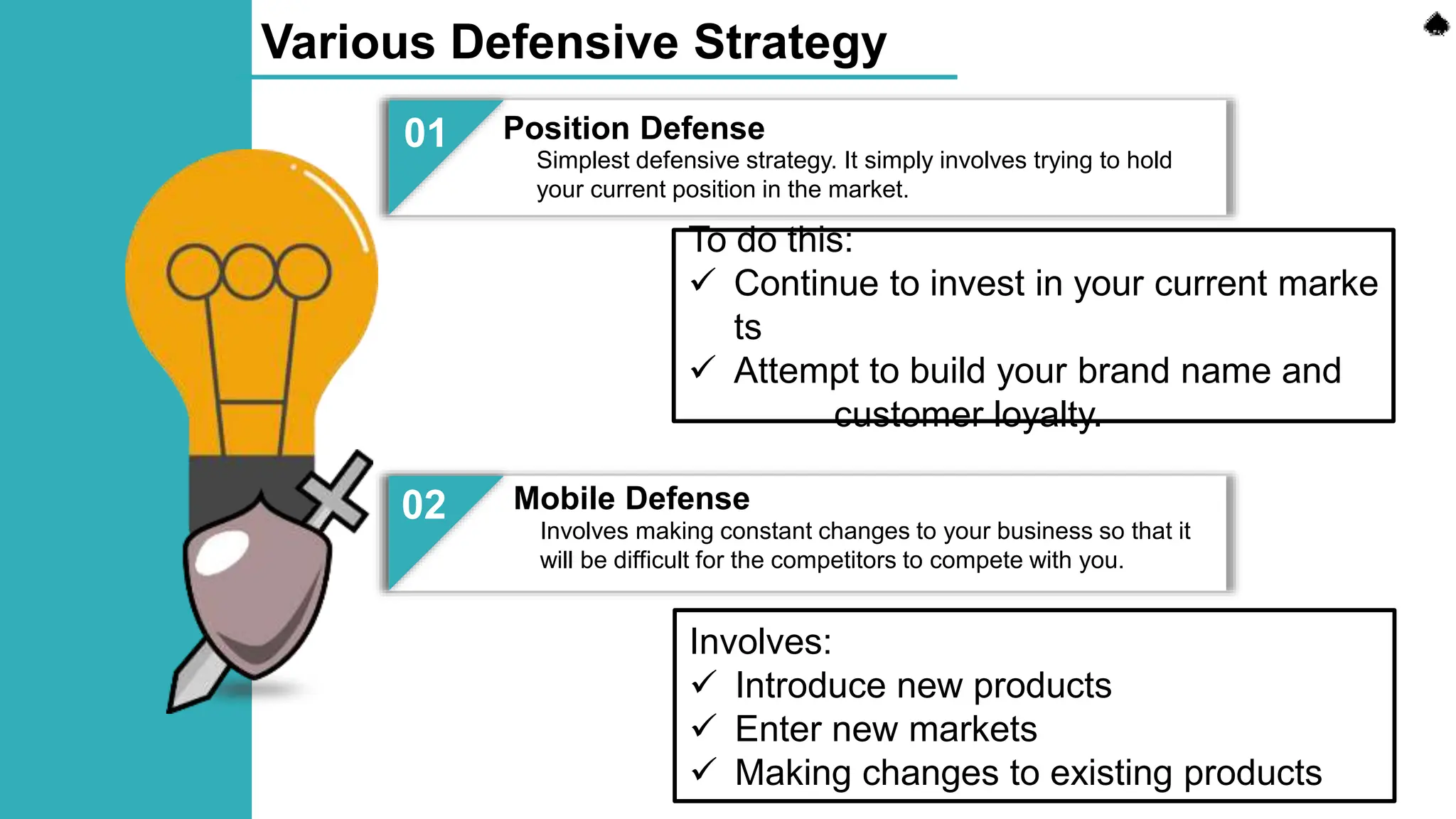 Various Defensive Strategy

01 Position Defense
Simplest defensive strategy. It simply involves trying to hold your current position in the market.

To do this:
✓ Continue to invest in your current marke ts
✓ Attempt to build your brand name and customer loyalty.

02 Mobile Defense
Involves making constant changes to your business so that it will be difficult for the competitors to compete with you.

Involves:
✓ Introduce new products
✓ Enter new markets
✓ Making changes to existing products